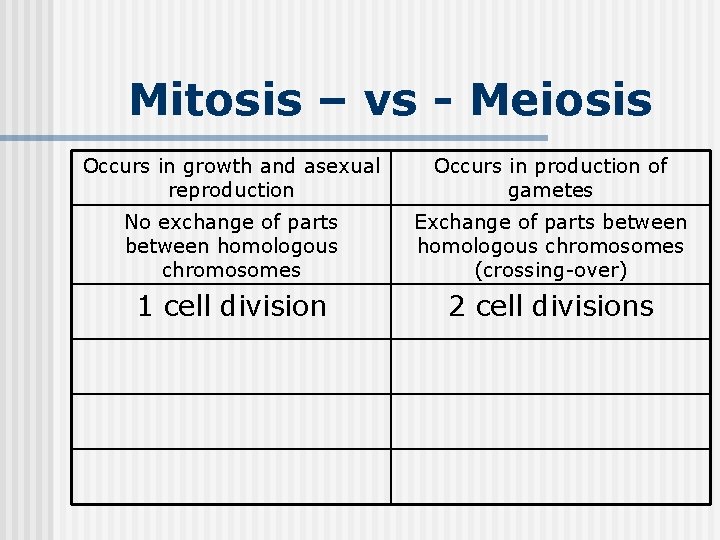 Mitosis – vs - Meiosis

| Occurs in growth and asexual reproduction | Occurs in production of gametes |
|---|---|
| No exchange of parts between homologous chromosomes | Exchange of parts between homologous chromosomes (crossing-over) |
| 1 cell division | 2 cell divisions |
| | |
| | |
| | |